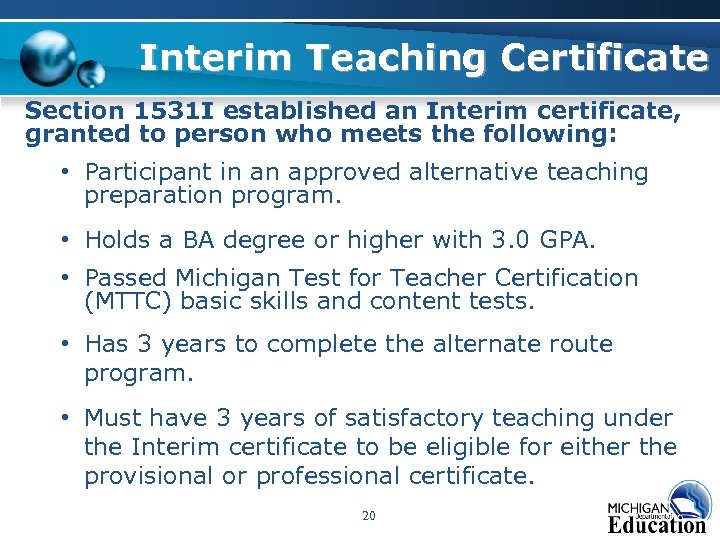 Interim Teaching Certificate

Section 1531I established an Interim certificate, granted to person who meets the following:

• Participant in an approved alternative teaching preparation program.

• Holds a BA degree or higher with 3.0 GPA.

• Passed Michigan Test for Teacher Certification (MTTC) basic skills and content tests.

• Has 3 years to complete the alternate route program.

• Must have 3 years of satisfactory teaching under the Interim certificate to be eligible for either the provisional or professional certificate.

20

MICHIGAN Department of Education